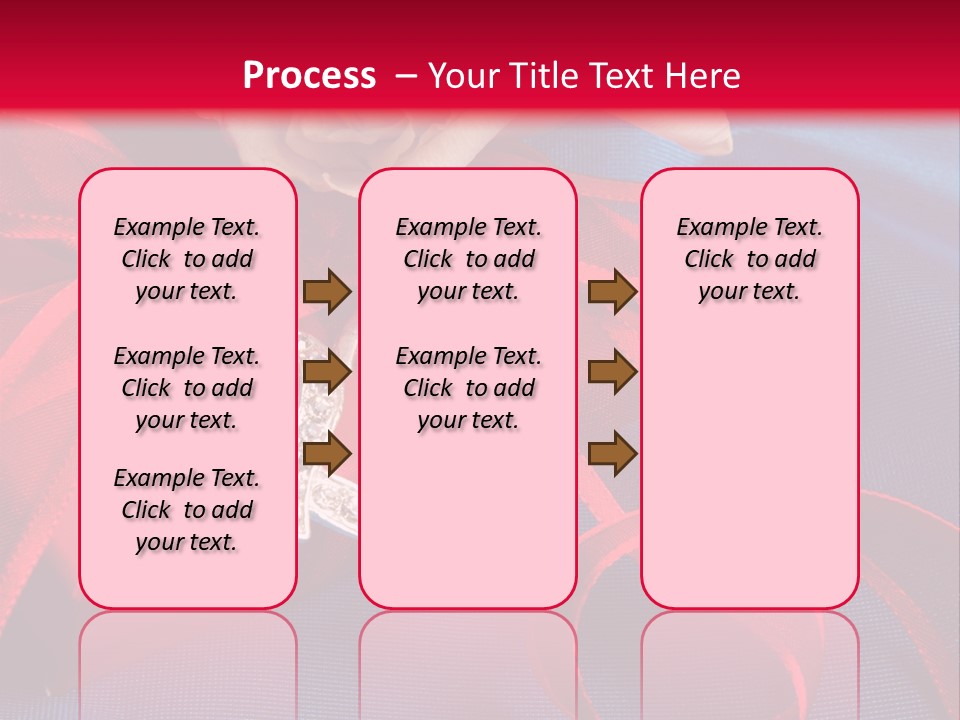 Process – Your Title Text Here

Example Text. Click to add your text.

Example Text. Click to add your text.

Example Text. Click to add your text.

Example Text. Click to add your text.

Example Text. Click to add your text.

Example Text. Click to add your text.